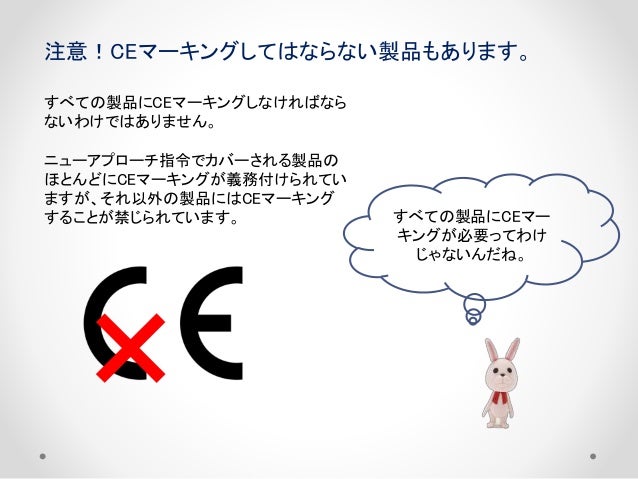 注意！CEマーキングしてはならない製品もあります。

すべての製品にCEマーキングしなければならないわけではありません。

ニューアプローチ指令でカバーされる製品のほとんどにCEマーキングが義務付けられていますが、それ以外の製品にはCEマーキングすることが禁じられています。

CE

すべての製品にCEマーキングが必要ってわけじゃないんだね。